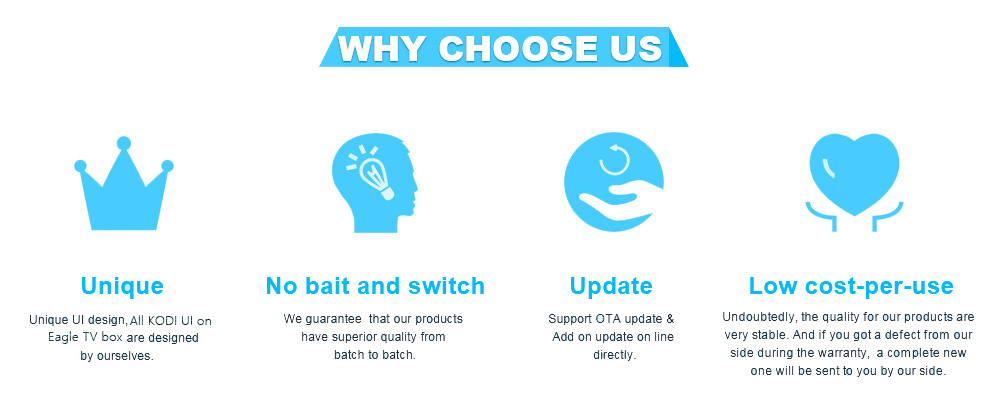 WHY CHOOSE US

Unique

Unique UI design, All KODI UI on Eagle TV box are designed by ourselves.

No bait and switch

We guarantee that our products have superior quality from batch to batch.

Update

Support OTA update & Add on update on line directly.

Low cost-per-use

Undoubtedly, the quality for our products are very stable. And if you got a defect from our side during the warranty, a complete new one will be sent to you by our side.